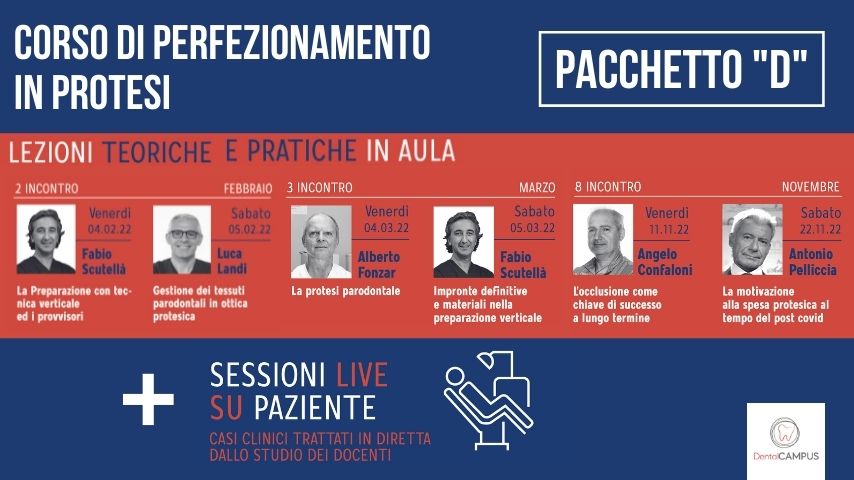 CORSO DI PERFEZIONAMENTO IN PROTESI

PACCHETTO "D"

LEZIONI TEORICHE E PRATICHE IN AULA

2 INCONTRO

FEBBRAIO

Venerdì 04.02.22

Fabio Scutellà

La Preparazione con tecnica verticale ed i provvisori

Sabato 05.02.22

Luca Landi

Gestione dei tessuti parodontali in ottica protesica

3 INCONTRO

MARZO

Venerdì 04.03.22

Alberto Fonzar

La protesi parodontale

Sabato 05.03.22

Fabio Scutellà

Impronte definitive e materiali nella preparazione verticale

8 INCONTRO

NOVEMBRE

Venerdì 11.11.22

Angelo Confaloni

L'occlusione come chiave di successo a lungo termine

Sabato 22.11.22

Antonio Pelliccia

La motivazione alla spesa protesica al tempo del post covid

+

SESSIONI LIVE SU PAZIENTE

CASI CLINICI TRATTATI IN DIRETTA DALLO STUDIO DEI DOCENTI

DentalCAMPUS